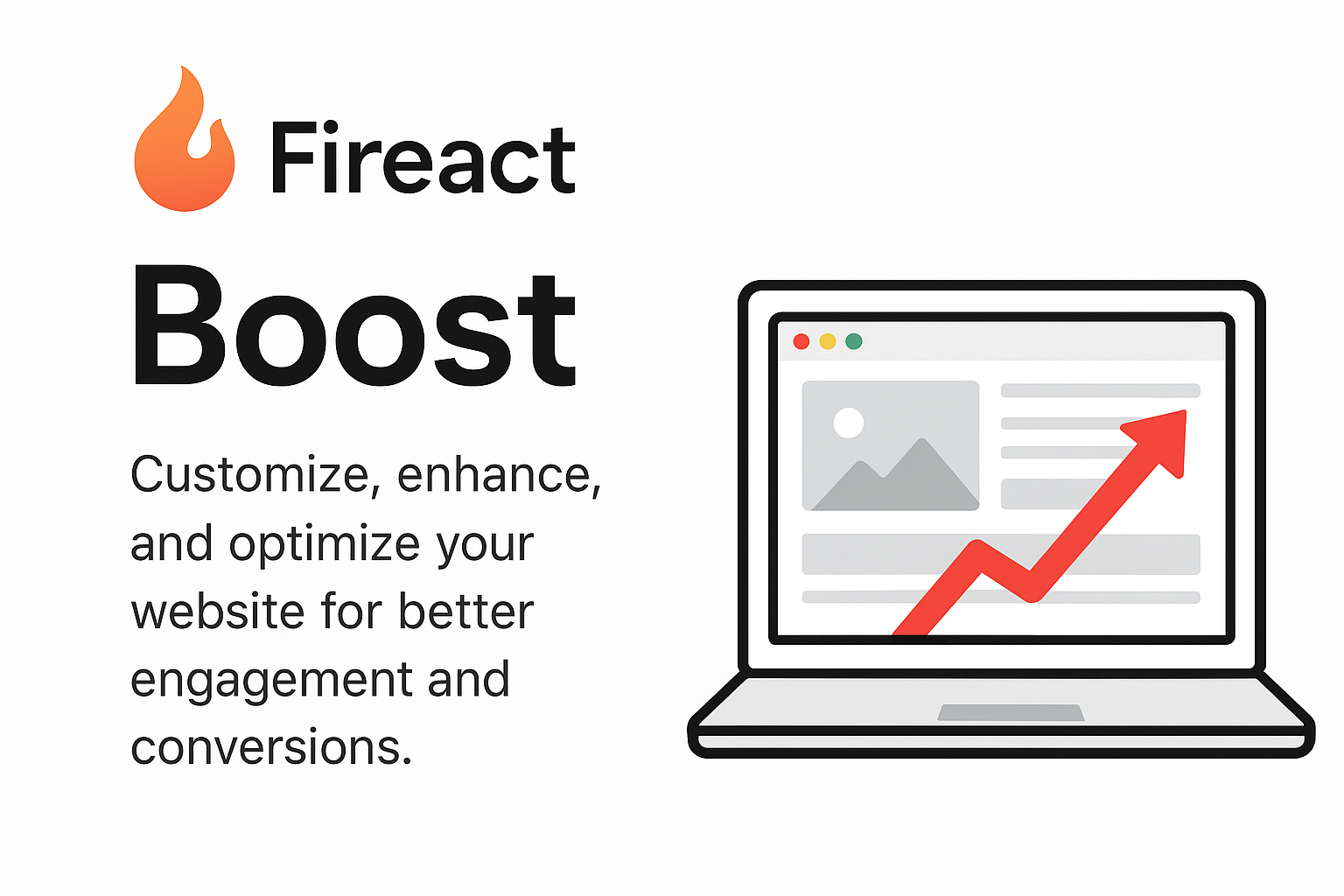 Fireact

Boost

Customize, enhance, and optimize your website for better engagement and conversions.